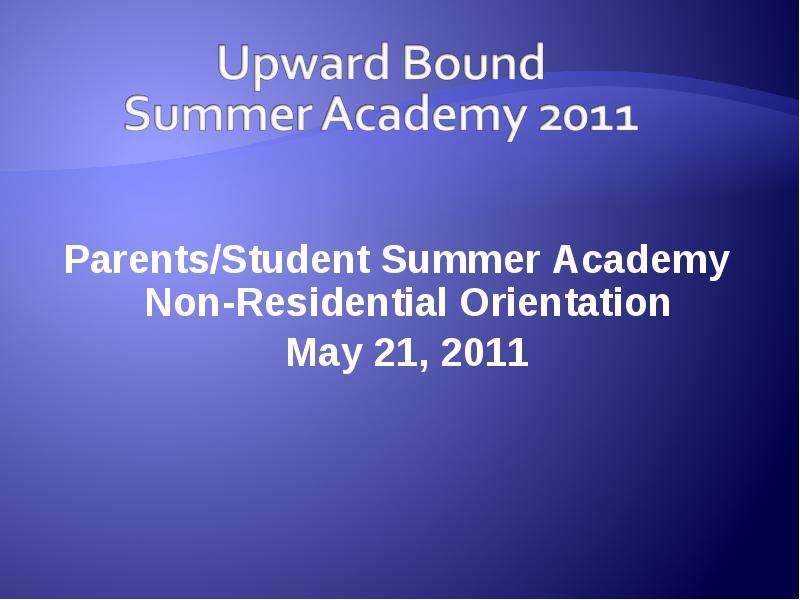 Upward Bound
Summer Academy 2011

Parents/Student Summer Academy Non-Residential Orientation

May 21, 2011